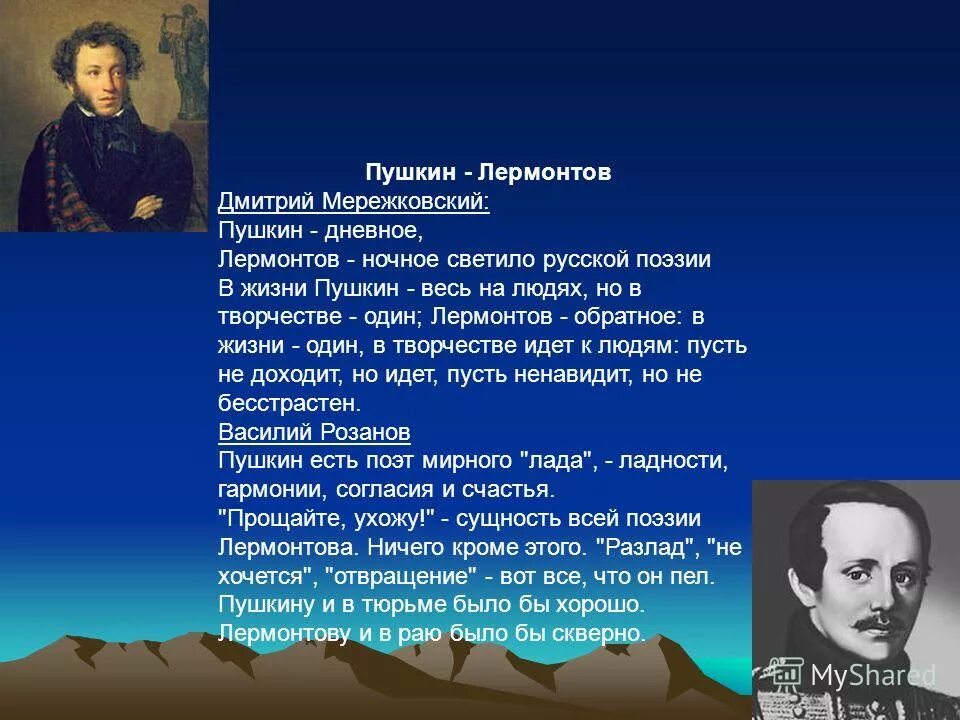 Пушкин - Лермонтов

Дмитрий Мережковский:
Пушкин - дневное,
Лермонтов - ночное светило русской поэзии
В жизни Пушкин - весь на людях, но в творчестве - один; Лермонтов - обратное: в жизни - один, в творчестве идет к людям: пусть не доходит, но идет, пусть ненавидит, но не бесстрастен.

Василий Розанов
Пушкин есть поэт мирного "лада", - ладности, гармонии, согласия и счастья.
"Прощайте, ухожу!" - сущность всей поэзии Лермонтова. Ничего кроме этого. "Разлад", "не хочется", "отвращение" - вот все, что он пел.
Пушкину и в тюрьме было бы хорошо.
Лермонтову и в раю было бы скверно.

MyShared